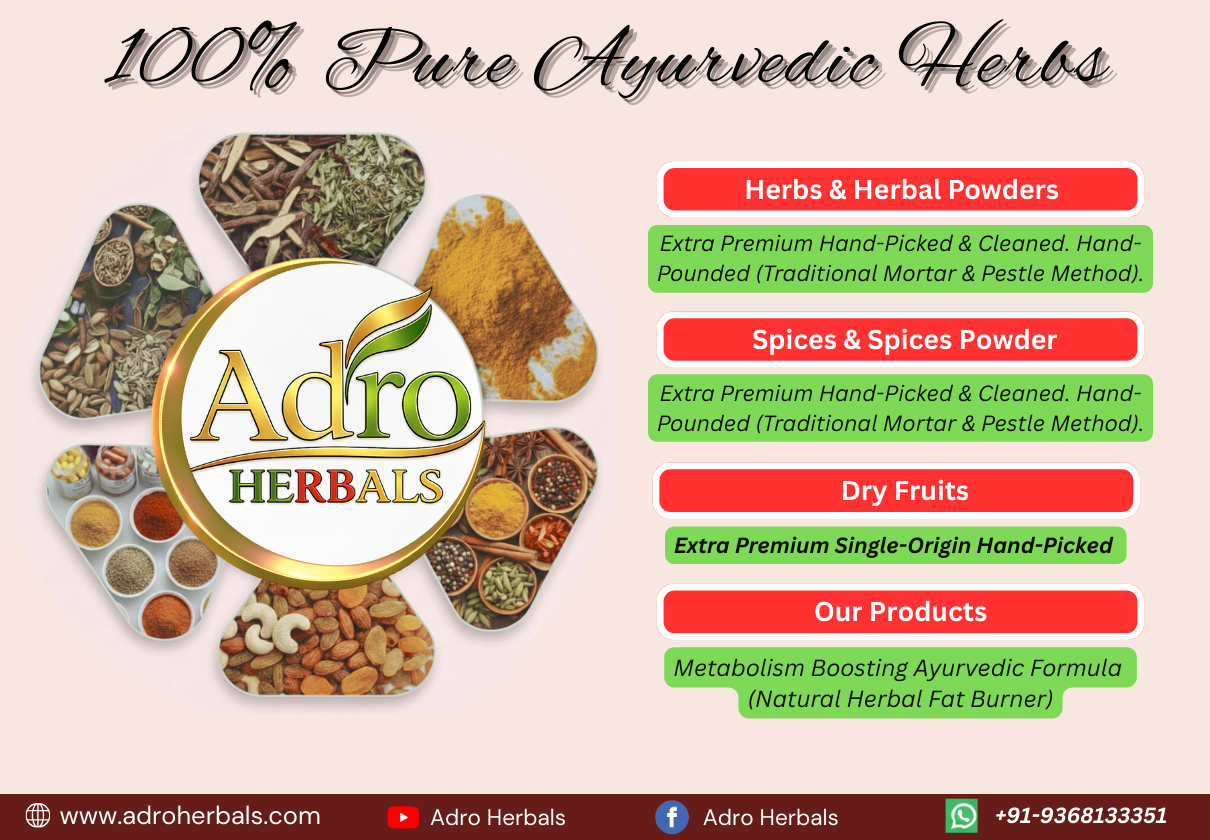 100% Pure Ayurvedic Herbs

Adro
HERBALS

Herbs & Herbal Powders

Extra Premium Hand-Picked & Cleaned. Hand-Pounded (Traditional Mortar & Pestle Method).

Spices & Spices Powder

Extra Premium Hand-Picked & Cleaned. Hand-Pounded (Traditional Mortar & Pestle Method).

Dry Fruits

Extra Premium Single-Origin Hand-Picked

Our Products

Metabolism Boosting Ayurvedic Formula (Natural Herbal Fat Burner)

www.adroherbals.com Adro Herbals Adro Herbals +91-9368133351